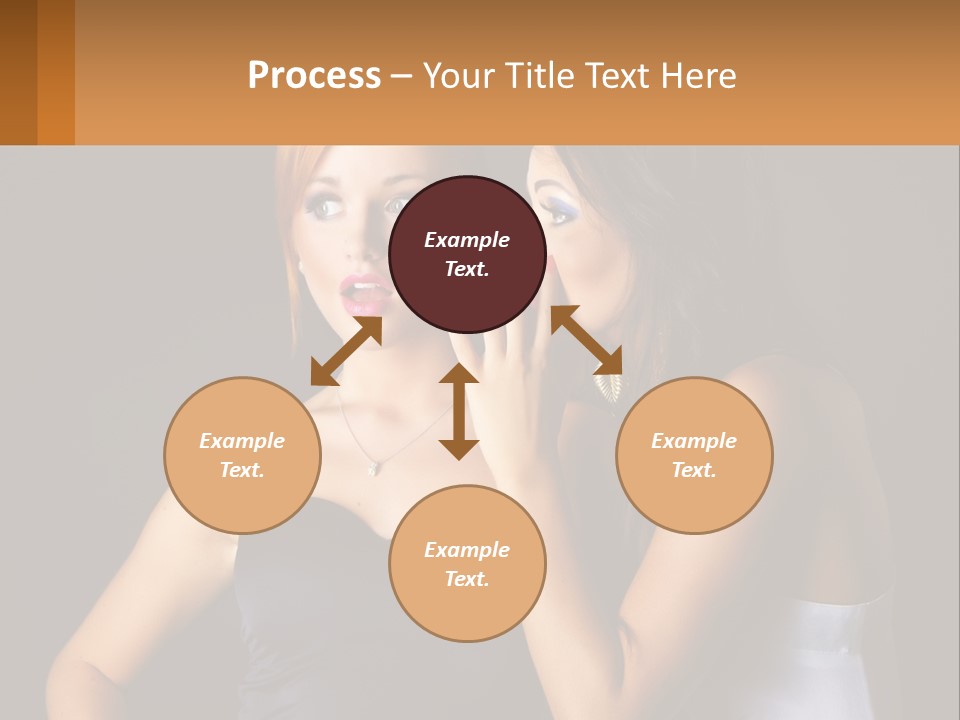 Process – Your Title Text Here

Example Text.

Example Text.

Example Text.

Example Text.